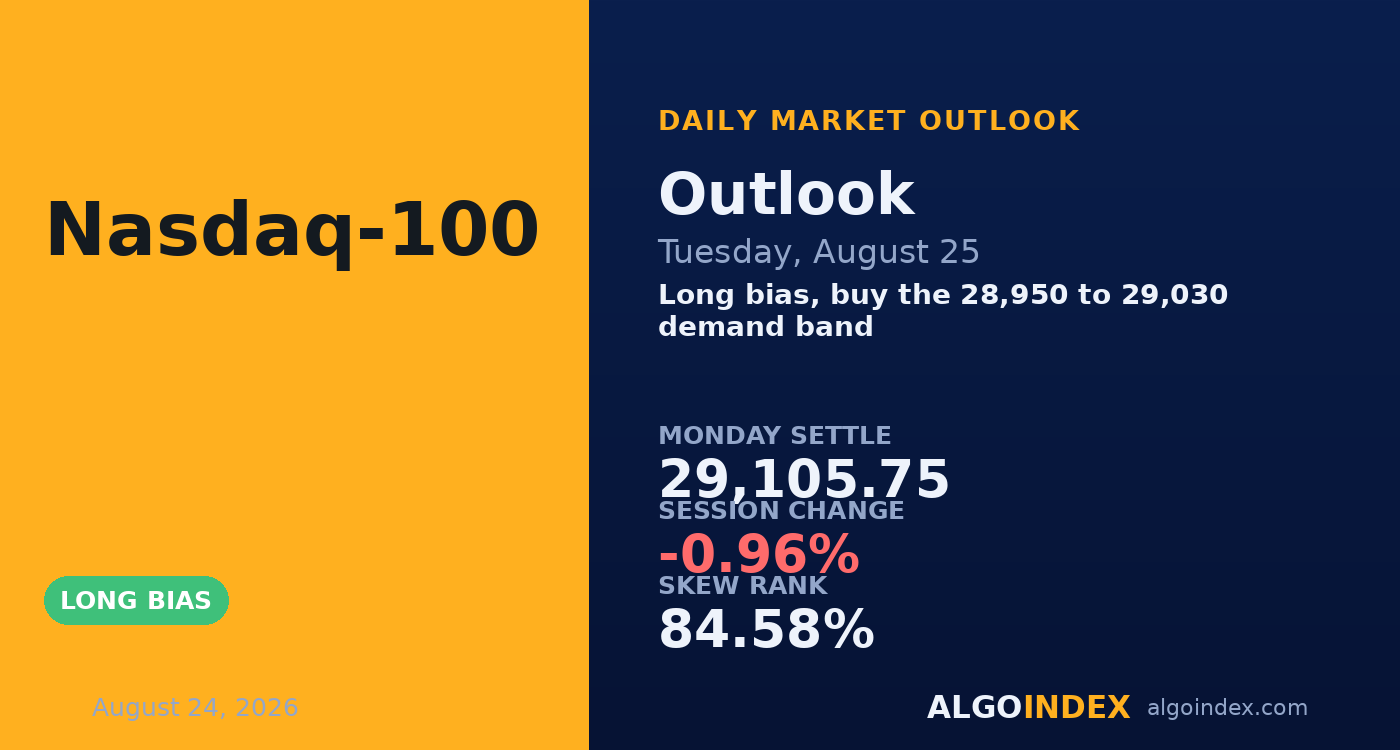 Nasdaq-100

LONG BIAS

August 24, 2026

DAILY MARKET OUTLOOK

Outlook

Tuesday, August 25

Long bias, buy the 28,950 to 29,030 demand band

MONDAY SETTLE

29,105.75

SESSION CHANGE

-0.96%

SKEW RANK

84.58%

ALGOINDEX algoindex.com